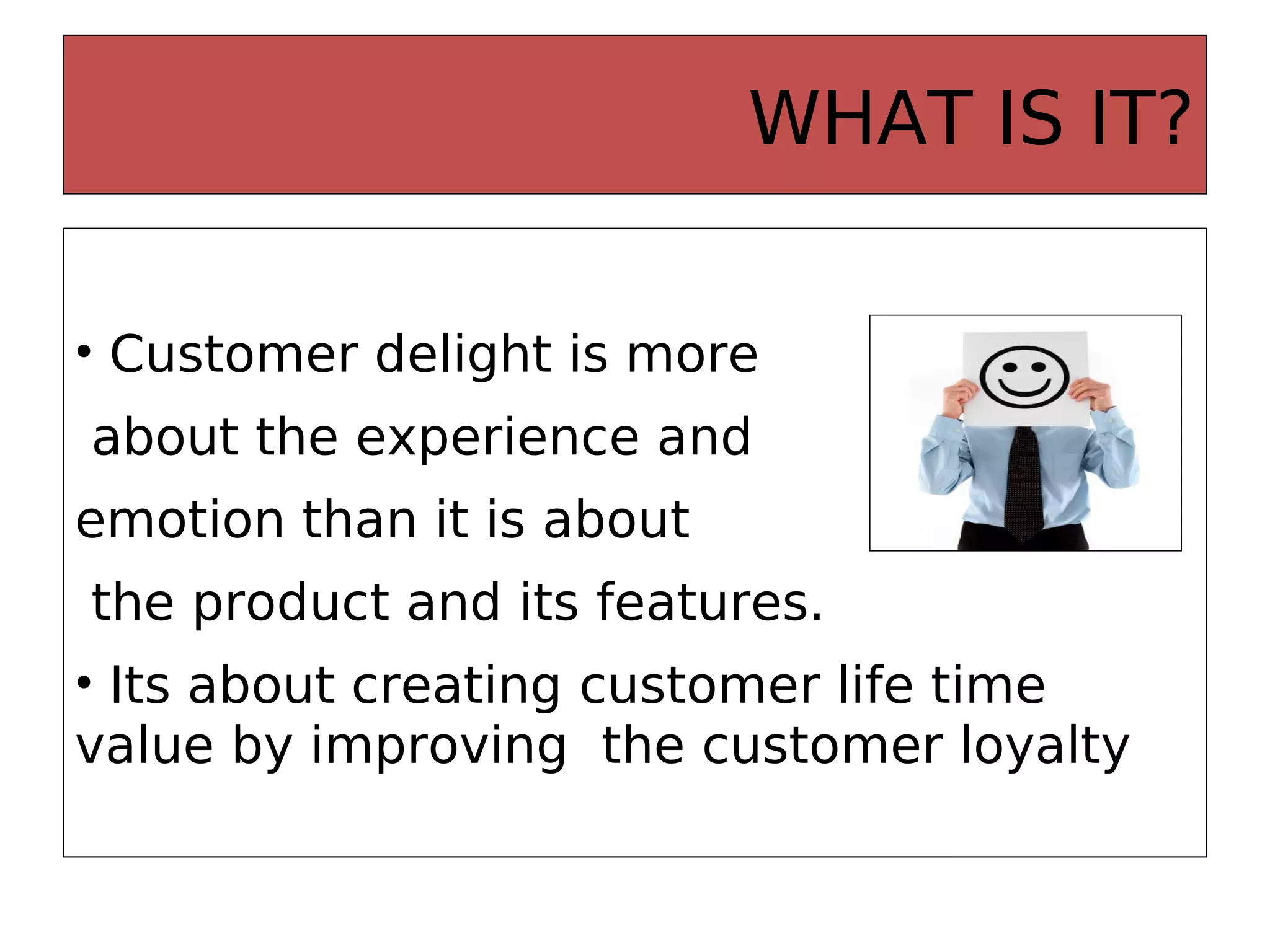 WHAT IS IT?

• Customer delight is more about the experience and emotion than it is about the product and its features.

• Its about creating customer life time value by improving the customer loyalty